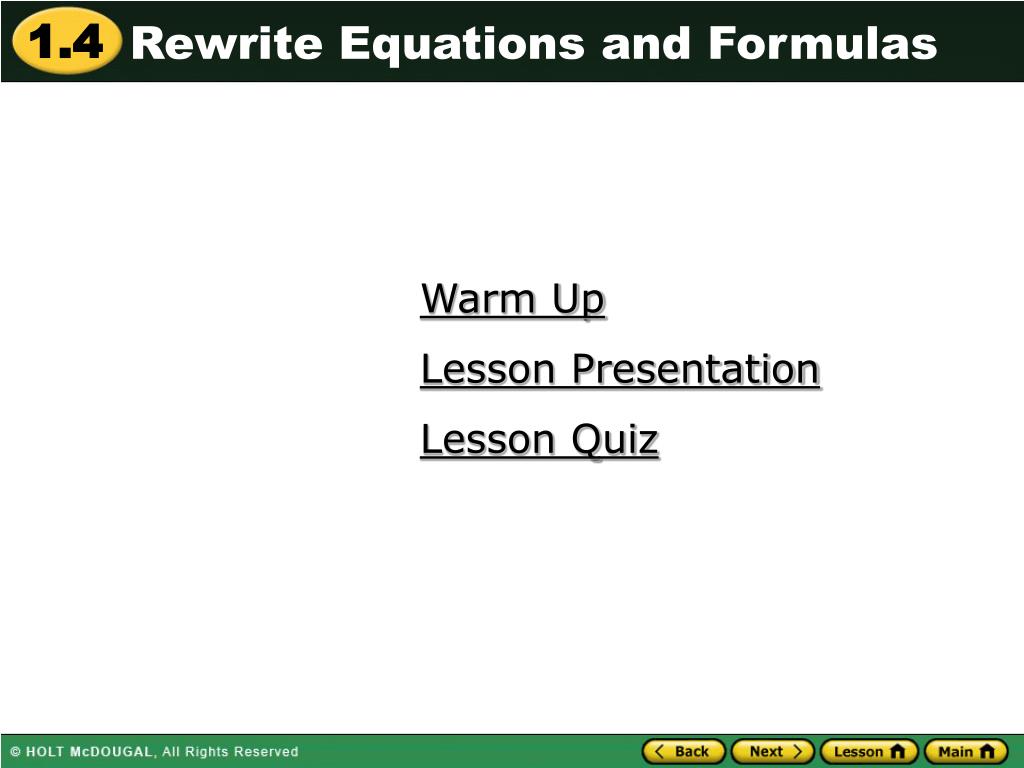 1.4 Rewrite Equations and Formulas

Warm Up

Lesson Presentation

Lesson Quiz

© HOLT McDOUGAL, All Rights Reserved

Back Next Lesson Main